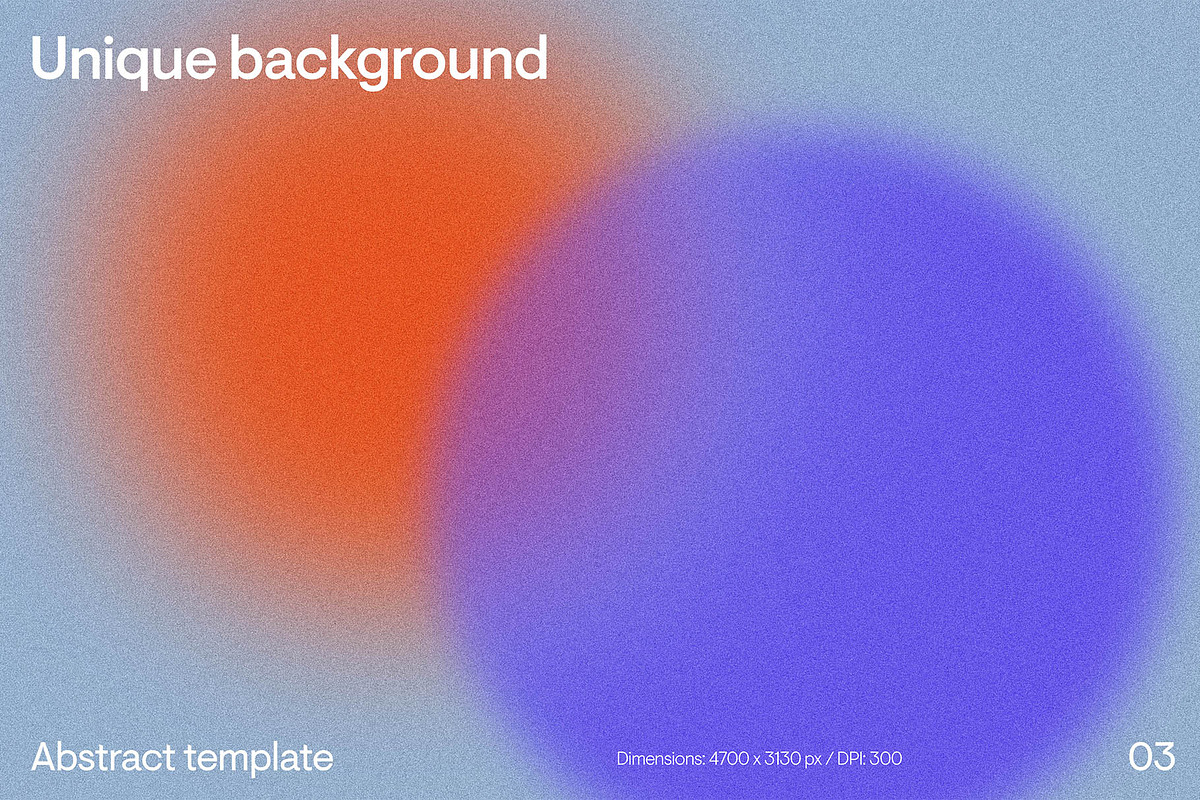 Unique background

Abstract template

Dimensions: 4700 x 3130 px / DPI: 300

03